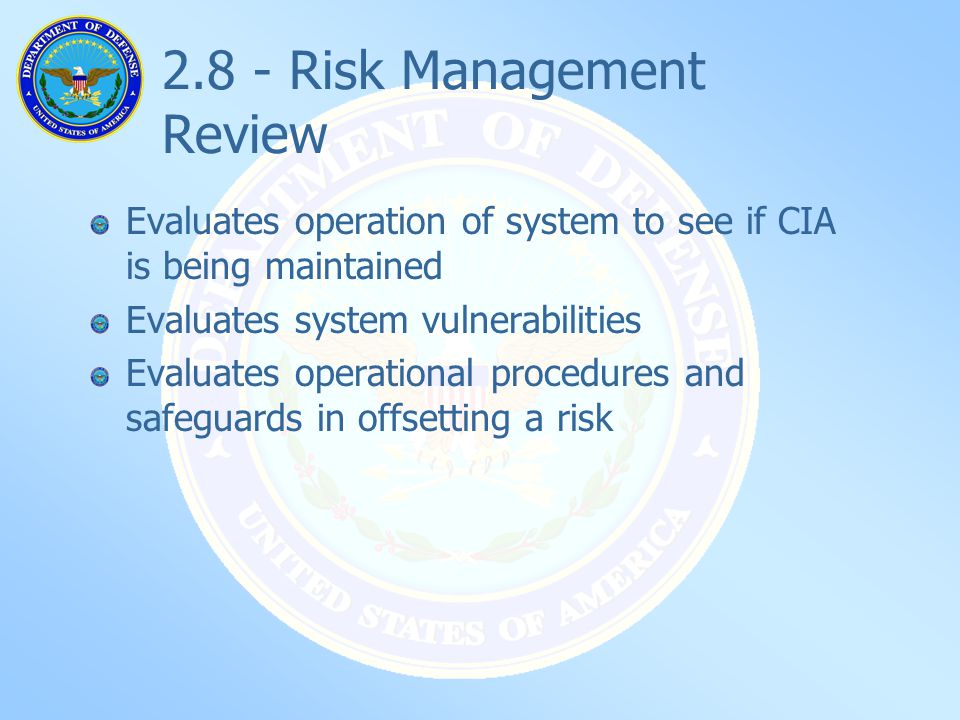 DEPARTMENT OF DEFENSE
UNITED STATES OF AMERICA

2.8 - Risk Management Review

Evaluates operation of system to see if CIA is being maintained

Evaluates system vulnerabilities

Evaluates operational procedures and safeguards in offsetting a risk

DEPARTMENT OF DEFENSE
UNITED STATES OF AMERICA